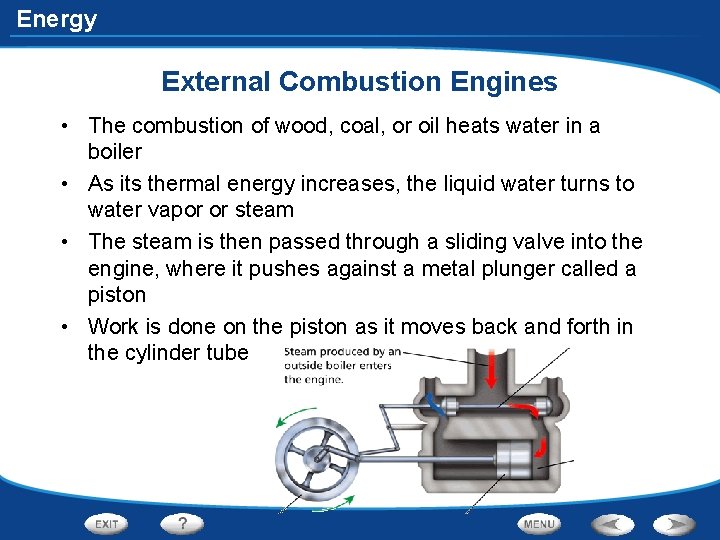 Energy

External Combustion Engines

• The combustion of wood, coal, or oil heats water in a boiler

• As its thermal energy increases, the liquid water turns to water vapor or steam

• The steam is then passed through a sliding valve into the engine, where it pushes against a metal plunger called a piston

• Work is done on the piston as it moves back and forth in the cylinder tube

Steam produced by an outside boiler enters the engine.

EXIT
?
MENU